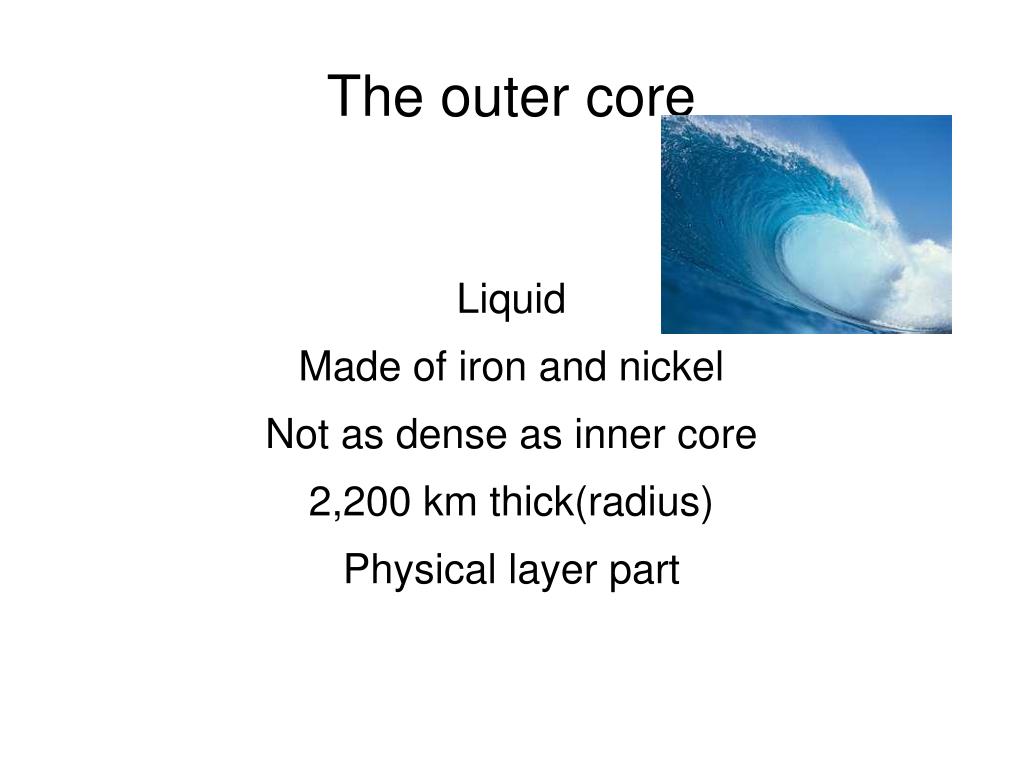 The outer core

Liquid

Made of iron and nickel

Not as dense as inner core

2,200 km thick(radius)

Physical layer part